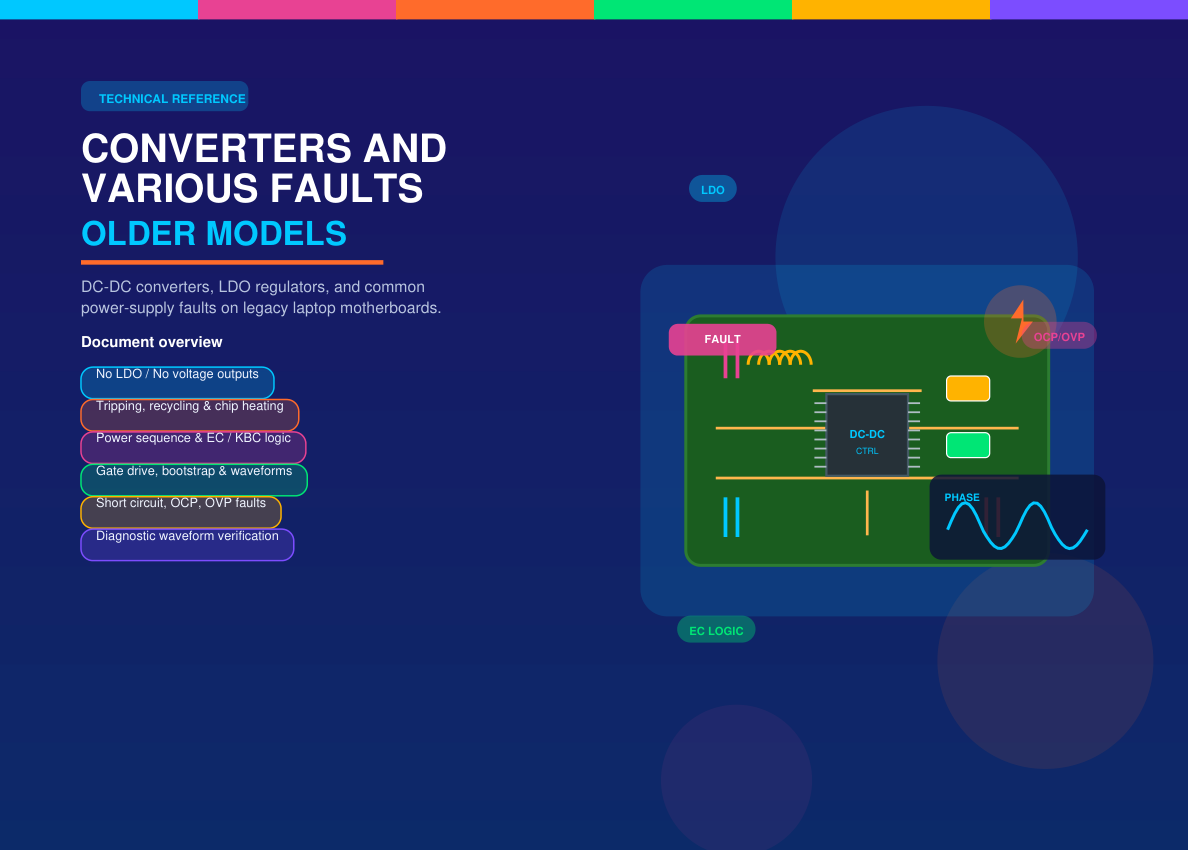 TECHNICAL REFERENCE

CONVERTERS AND VARIOUS FAULTS

OLDER MODELS

DC-DC converters, LDO regulators, and common power-supply faults on legacy laptop motherboards.

Document overview

No LDO / No voltage outputs

Tripping, recycling & chip heating

Power sequence & EC / KBC logic

Gate drive, bootstrap & waveforms

Short circuit, OCP, OVP faults

Diagnostic waveform verification

LDO

FAULT

OCP/OVP

DC-DC
CTRL

PHASE

EC LOGIC